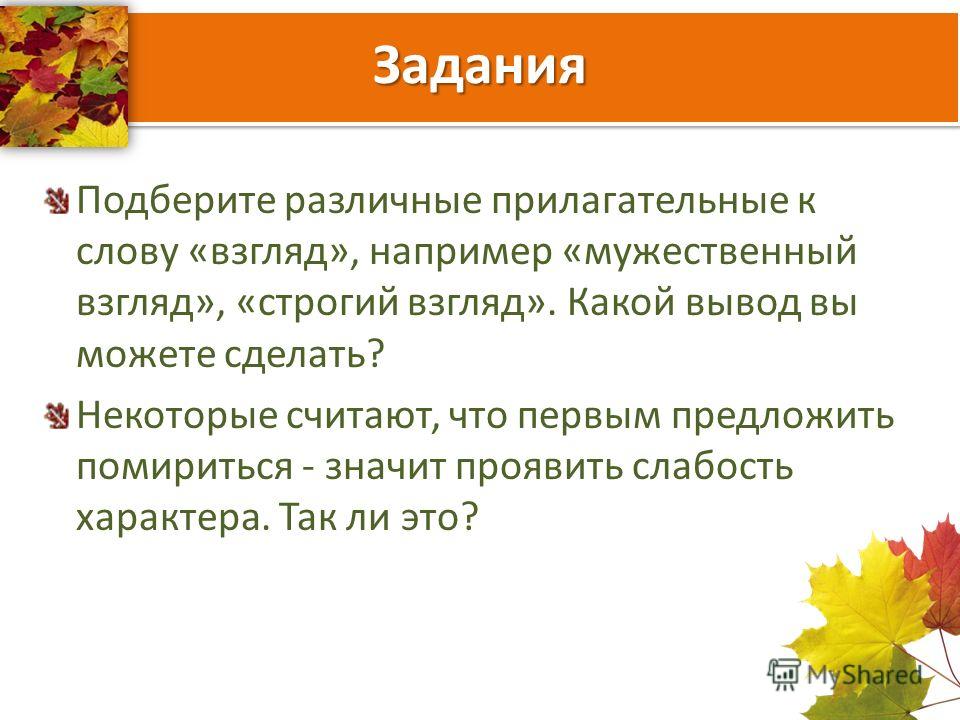 Задания

Подберите различные прилагательные к слову «взгляд», например «мужественный взгляд», «строгий взгляд». Какой вывод вы можете сделать?

Некоторые считают, что первым предложить помириться - значит проявить слабость характера. Так ли это?

MyShared